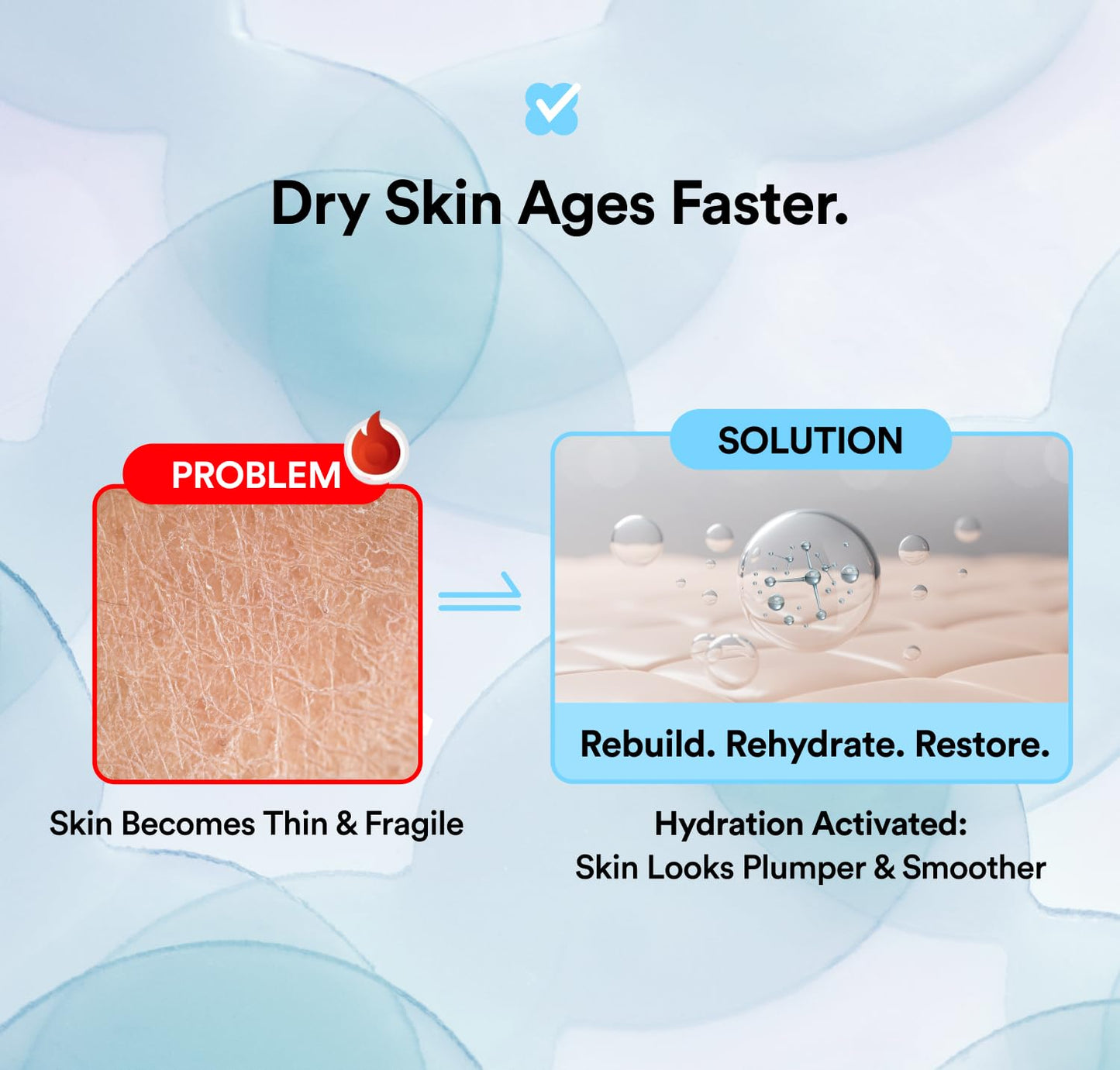 Dry Skin Ages Faster.

PROBLEM

Skin Becomes Thin & Fragile

SOLUTION

Rebuild. Rehydrate. Restore.

Hydration Activated:
Skin Looks Plumper & Smoother